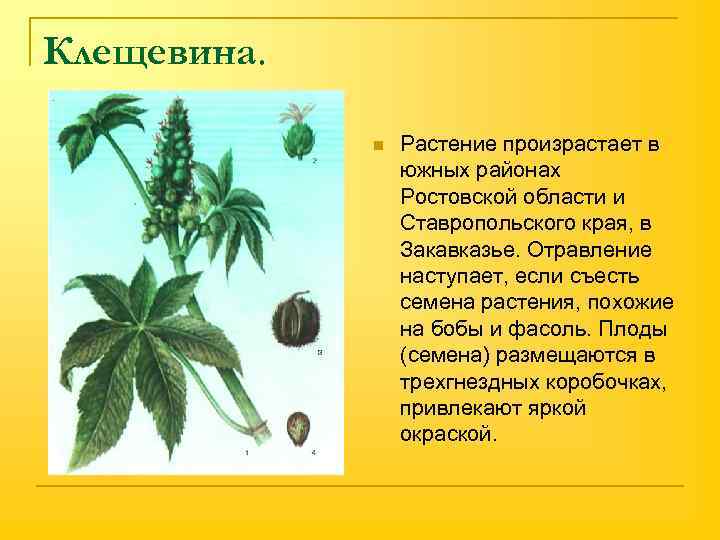 Клещевина.

2

3

1

4

Растение произрастает в южных районах Ростовской области и Ставропольского края, в Закавказье. Отравление наступает, если съесть семена растения, похожие на бобы и фасоль. Плоды (семена) размещаются в трехгнездных коробочках, привлекают яркой окраской.